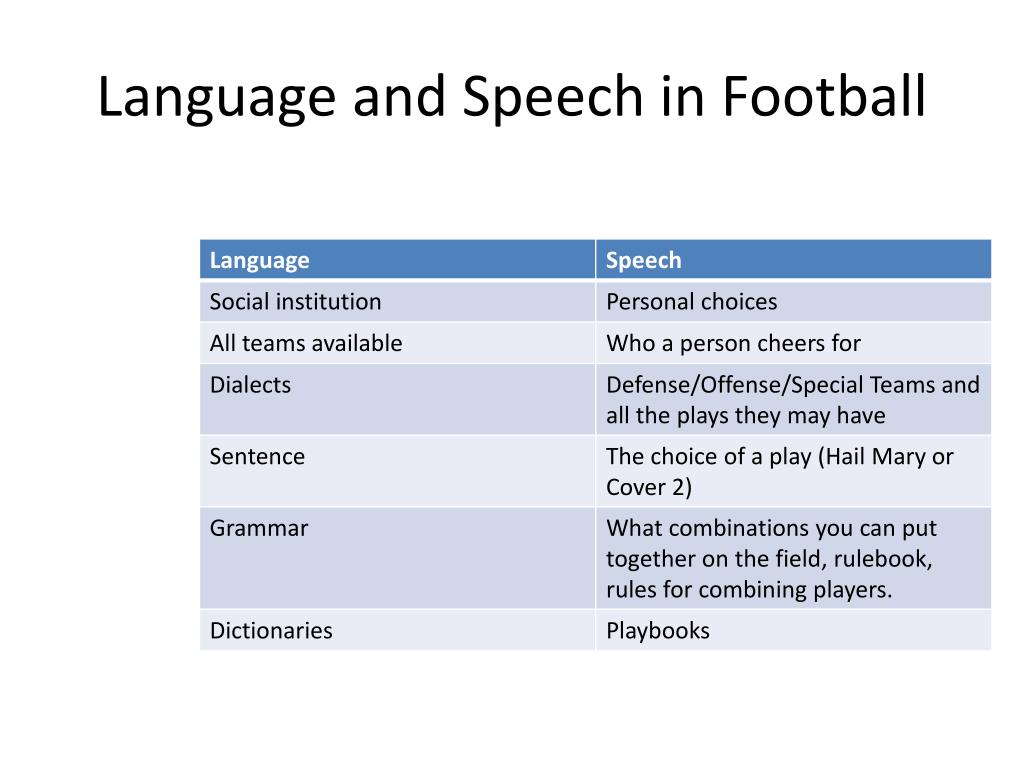 Language and Speech in Football

| Language | Speech |
|---|---|
| Social institution | Personal choices |
| All teams available | Who a person cheers for |
| Dialects | Defense/Offense/Special Teams and all the plays they may have |
| Sentence | The choice of a play (Hail Mary or Cover 2) |
| Grammar | What combinations you can put together on the field, rulebook, rules for combining players. |
| Dictionaries | Playbooks |